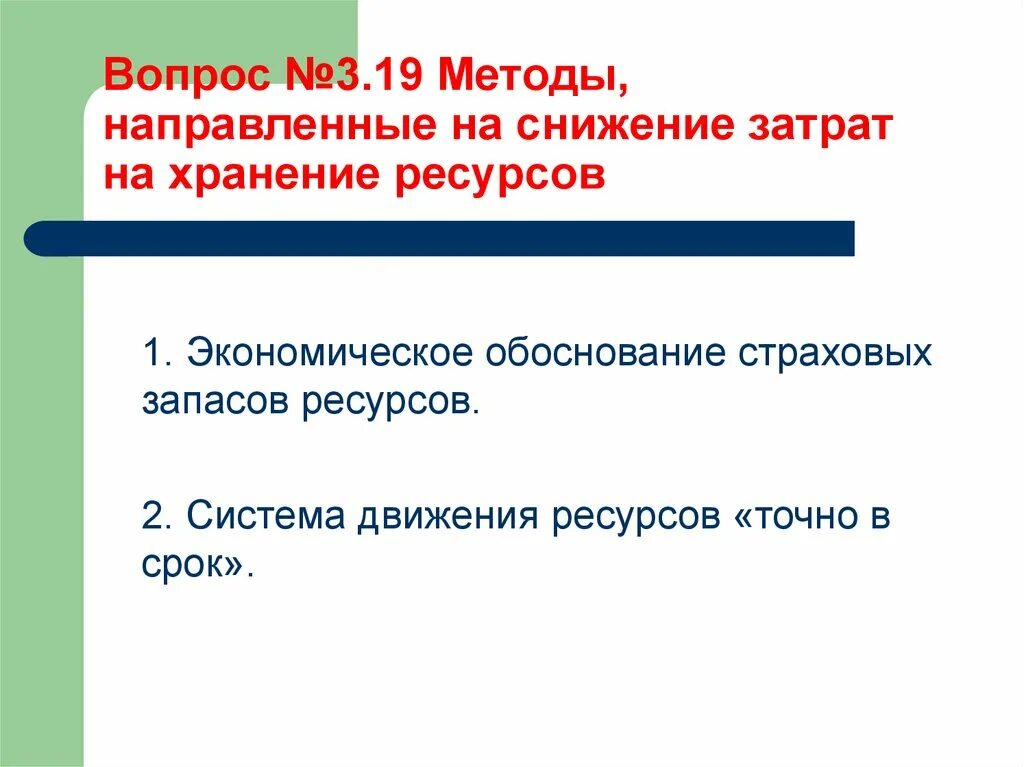 Вопрос №3.19 Методы, направленные на снижение затрат на хранение ресурсов

1. Экономическое обоснование страховых запасов ресурсов.

2. Система движения ресурсов «точно в срок».